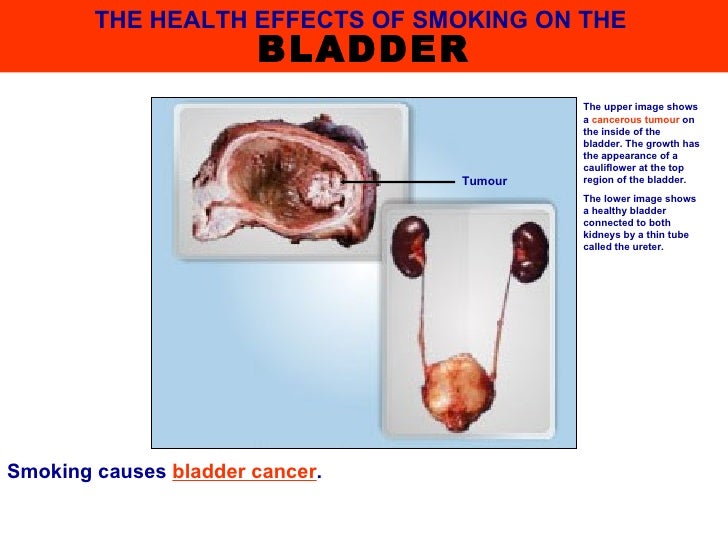 THE HEALTH EFFECTS OF SMOKING ON THE
BLADDER

Tumour

The upper image shows a cancerous tumour on the inside of the bladder. The growth has the appearance of a cauliflower at the top region of the bladder.

The lower image shows a healthy bladder connected to both kidneys by a thin tube called the ureter.

Smoking causes bladder cancer.